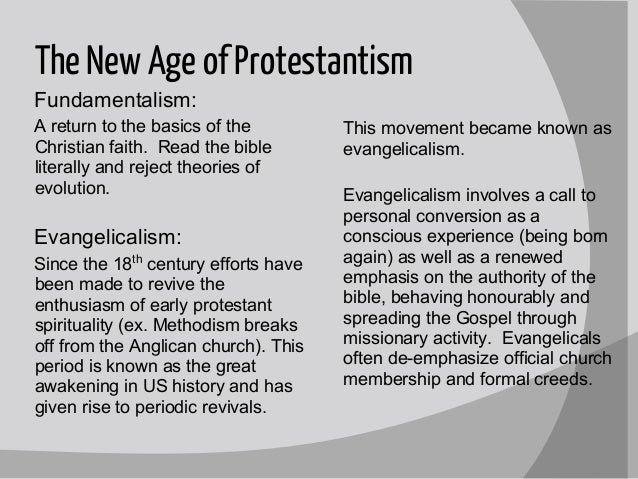 The New Age of Protestantism

Fundamentalism:

A return to the basics of the Christian faith. Read the bible literally and reject theories of evolution.

Evangelicalism:

Since the $18^{th}$ century efforts have been made to revive the enthusiasm of early protestant spirituality (ex. Methodism breaks off from the Anglican church). This period is known as the great awakening in US history and has given rise to periodic revivals.

This movement became known as evangelicalism.

Evangelicalism involves a call to personal conversion as a conscious experience (being born again) as well as a renewed emphasis on the authority of the bible, behaving honourably and spreading the Gospel through missionary activity. Evangelicals often de-emphasize official church membership and formal creeds.